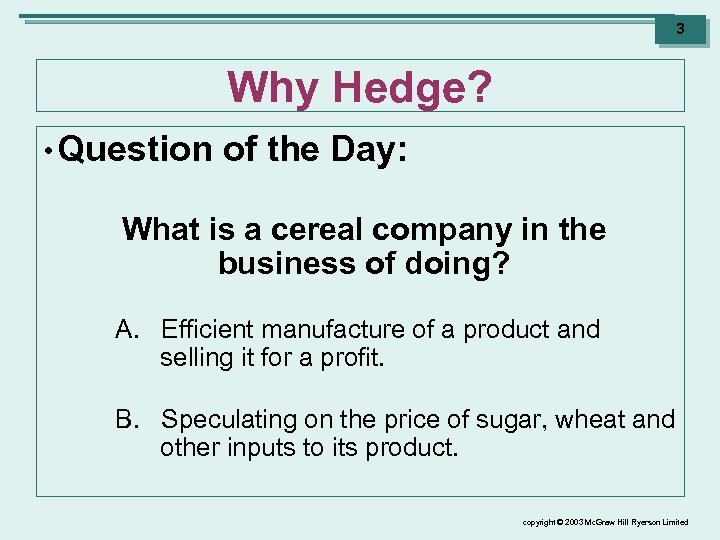 3

Why Hedge?

• Question of the Day:

What is a cereal company in the business of doing?

A. Efficient manufacture of a product and selling it for a profit.

B. Speculating on the price of sugar, wheat and other inputs to its product.

copyright © 2003 McGraw Hill Ryerson Limited